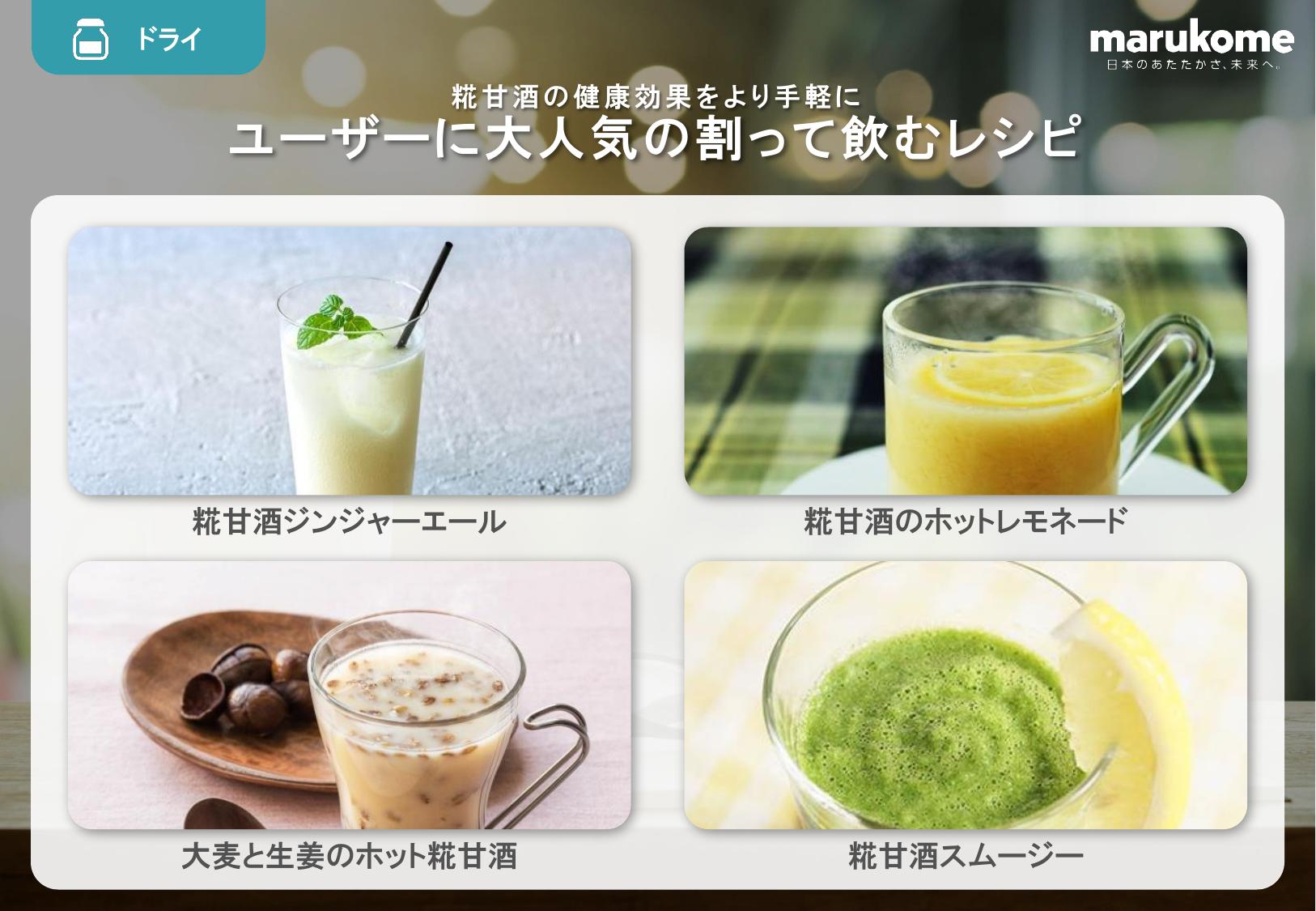 ドライ

marukome
日本のあたたかさ、未来へ。

糀甘酒の健康効果をより手軽に
ユーザーに大人気の割って飲むレシピ

糀甘酒ジンジャーエール

糀甘酒のホットレモネード

大麦と生姜のホット糀甘酒

糀甘酒スムージー